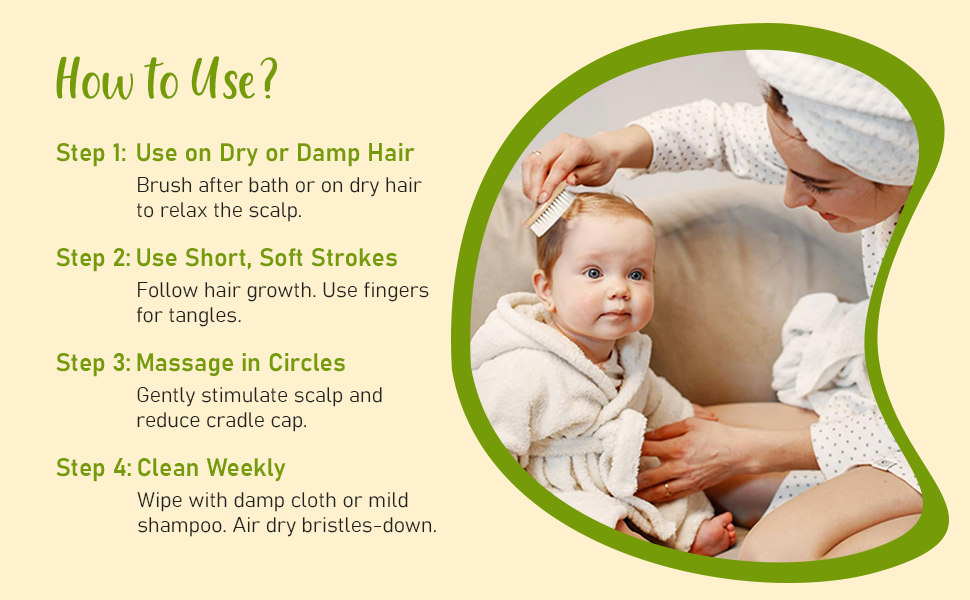 How to Use?

Step 1: Use on Dry or Damp Hair
Brush after bath or on dry hair to relax the scalp.

Step 2: Use Short, Soft Strokes
Follow hair growth. Use fingers for tangles.

Step 3: Massage in Circles
Gently stimulate scalp and reduce cradle cap.

Step 4: Clean Weekly
Wipe with damp cloth or mild shampoo. Air dry bristles-down.